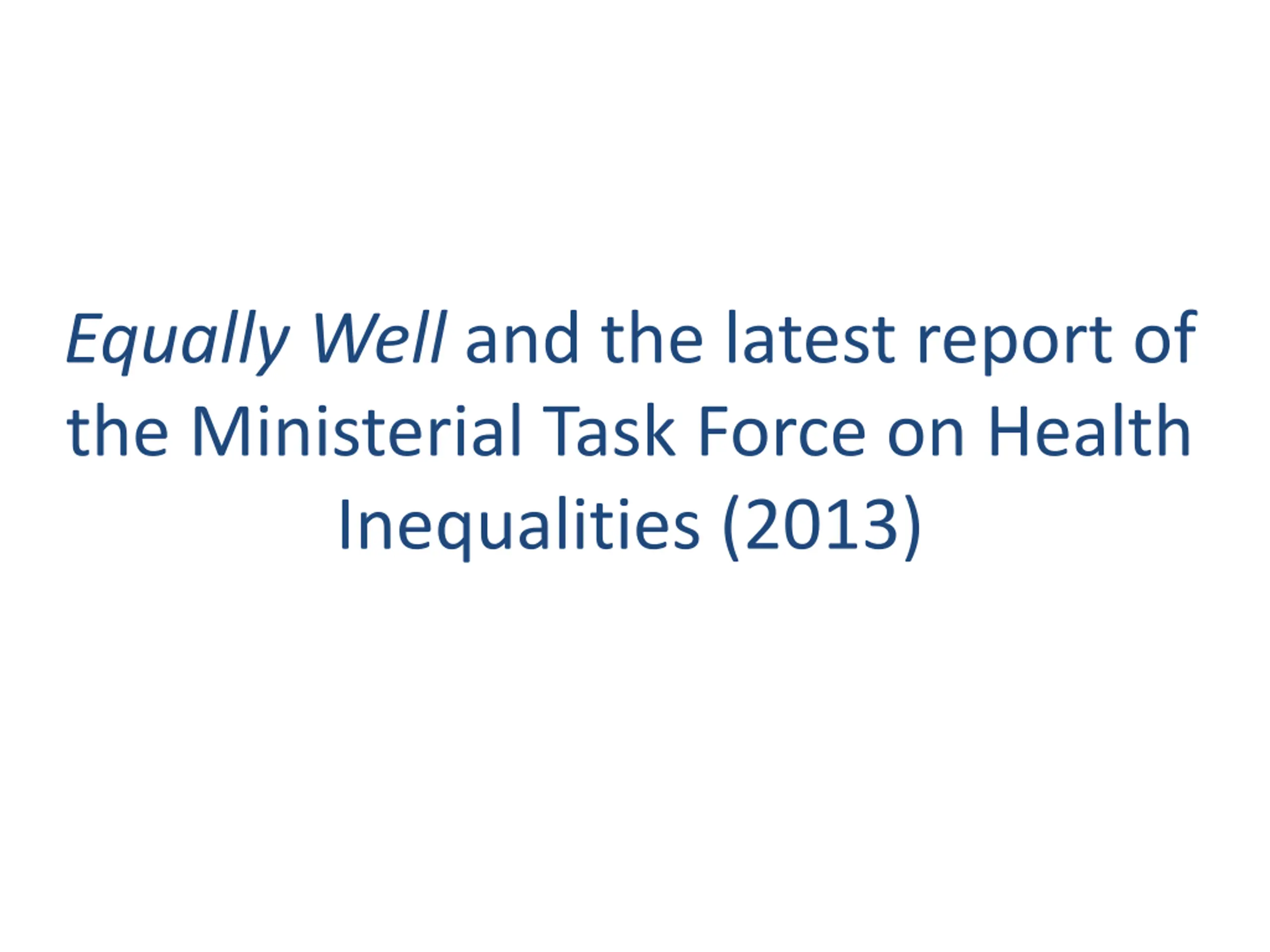 Equally Well and the latest report of the Ministerial Task Force on Health Inequalities (2013)